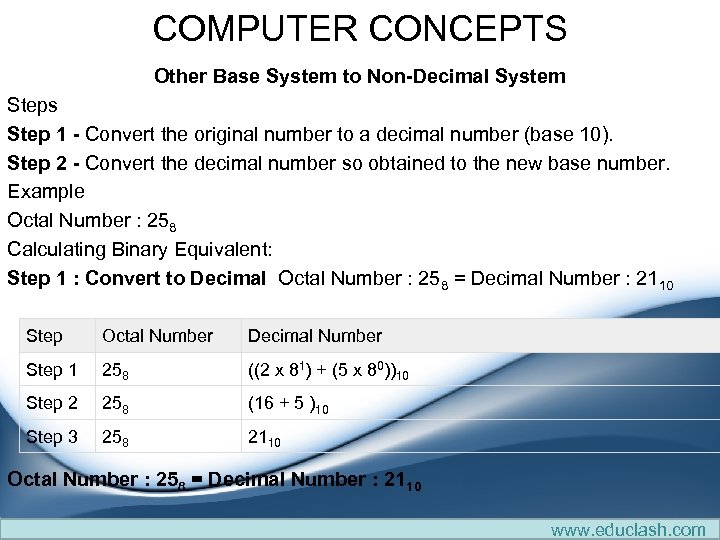 COMPUTER CONCEPTS

Other Base System to Non-Decimal System

Steps

Step 1 - Convert the original number to a decimal number (base 10).

Step 2 - Convert the decimal number so obtained to the new base number.

Example

Octal Number : $25_8$

Calculating Binary Equivalent:

Step 1 : Convert to Decimal Octal Number : $25_8$ = Decimal Number : $21_{10}$

| Step | Octal Number | Decimal Number |
|---|---|---|
| Step 1 | $25_8$ | $((2 \times 8^1) + (5 \times 8^0))_{10}$ |
| Step 2 | $25_8$ | $(16 + 5)_{10}$ |
| Step 3 | $25_8$ | $21_{10}$ |

Octal Number : $25_8$ = Decimal Number : $21_{10}$

www.educlash.com